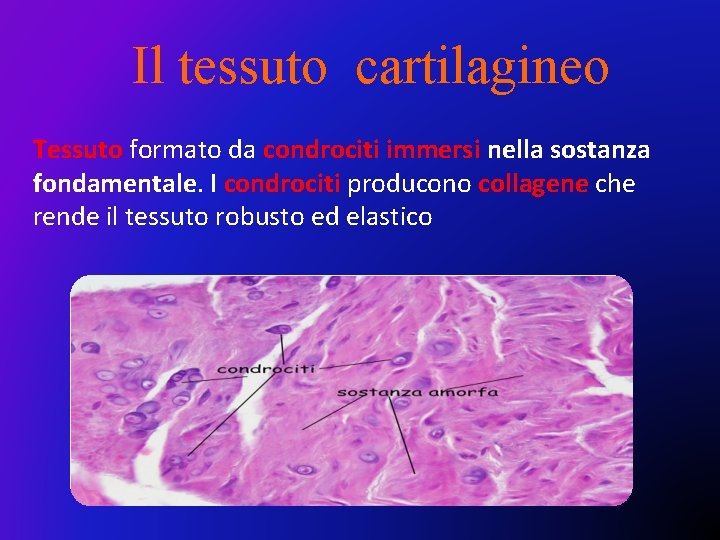 Il tessuto cartilagineo

Tessuto formato da condrociti immersi nella sostanza fondamentale. I condrociti producono collagene che rende il tessuto robusto ed elastico

condrociti

sostanza amorfa